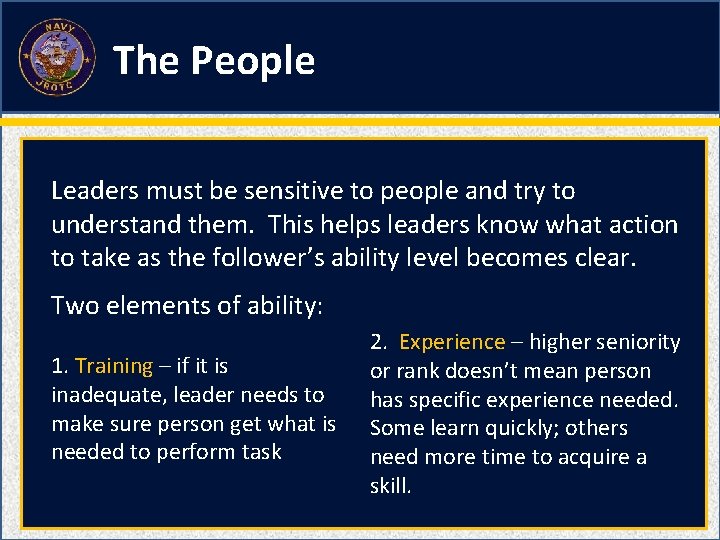 NAVY
JROTC

The People

Leaders must be sensitive to people and try to understand them. This helps leaders know what action to take as the follower's ability level becomes clear.

Two elements of ability:

1. Training – if it is inadequate, leader needs to make sure person get what is needed to perform task

2. Experience – higher seniority or rank doesn't mean person has specific experience needed. Some learn quickly; others need more time to acquire a skill.